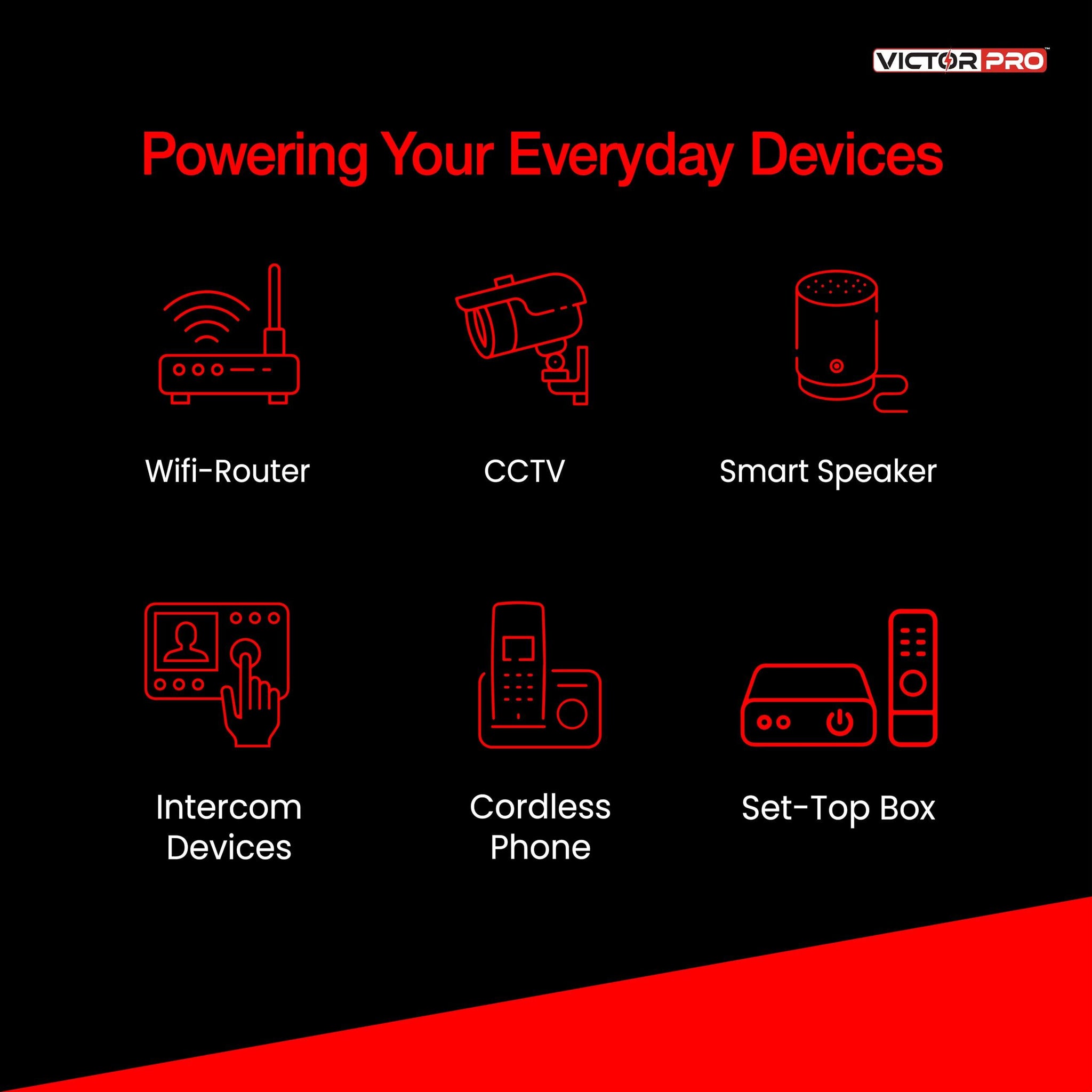 VICTOR PRO™

Powering Your Everyday Devices

Wifi-Router

CCTV

Smart Speaker

Intercom Devices

Cordless Phone

Set-Top Box